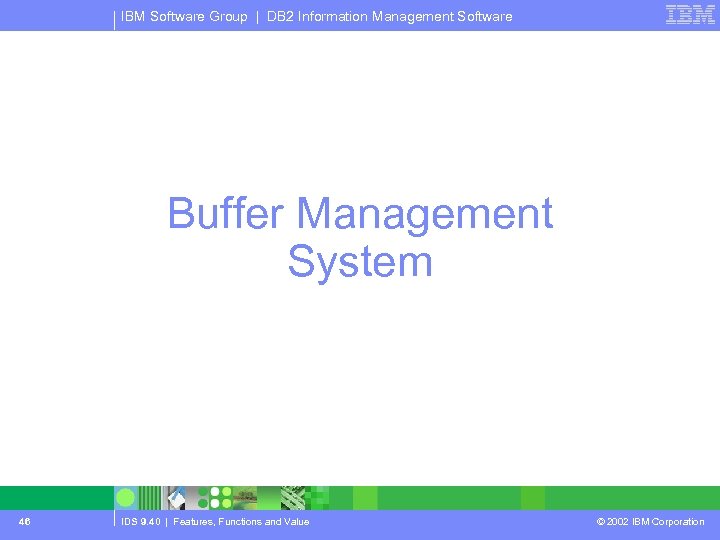 IBM Software Group | DB2 Information Management Software

IBM

Buffer Management System

46

IDS 9.40 | Features, Functions and Value

© 2002 IBM Corporation